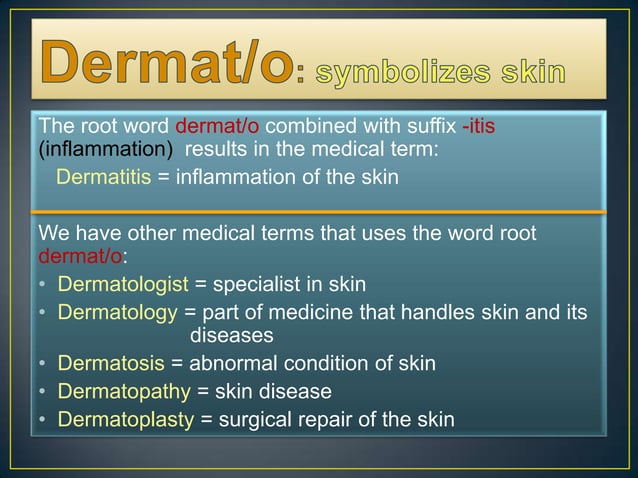 Dermat/o: symbolizes skin

The root word dermat/o combined with suffix -itis (inflammation) results in the medical term:

Dermatitis = inflammation of the skin

We have other medical terms that uses the word root dermat/o:

• Dermatologist = specialist in skin
• Dermatology = part of medicine that handles skin and its diseases
• Dermatosis = abnormal condition of skin
• Dermatopathy = skin disease
• Dermatoplasty = surgical repair of the skin